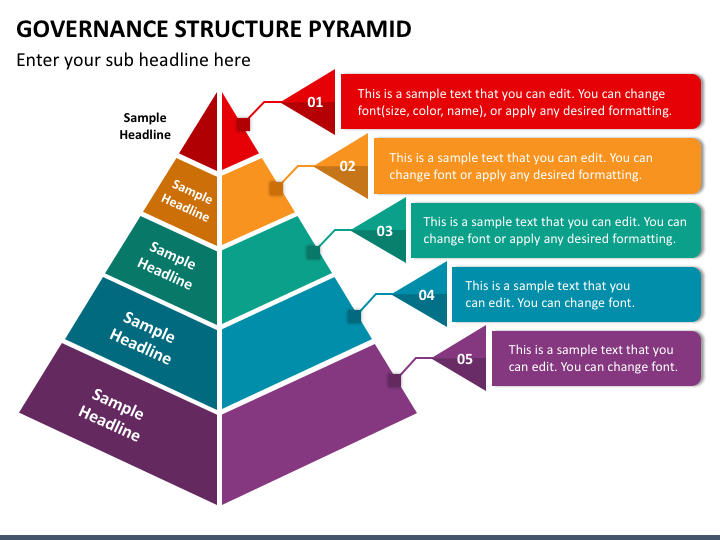 GOVERNANCE STRUCTURE PYRAMID

Enter your sub headline here

Sample Headline

Sample Headline

Sample Headline

Sample Headline

Sample Headline

01

This is a sample text that you can edit. You can change font(size, color, name), or apply any desired formatting.

02

This is a sample text that you can edit. You can change font or apply any desired formatting.

03

This is a sample text that you can edit. You can change font or apply any desired formatting.

04

This is a sample text that you can edit. You can change font.

05

This is a sample text that you can edit. You can change font.